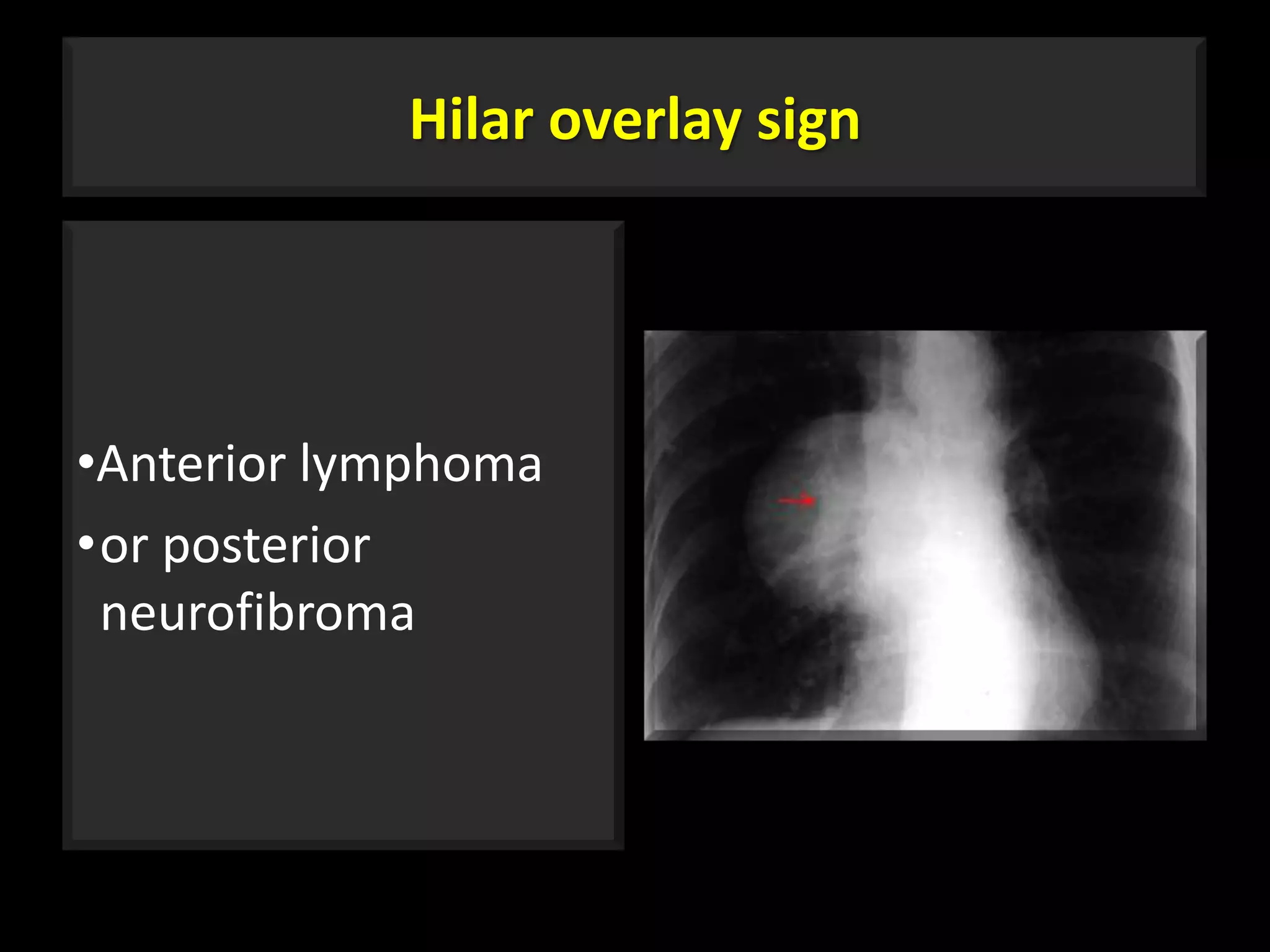 Hilar overlay sign

•Anterior lymphoma
•or posterior neurofibroma